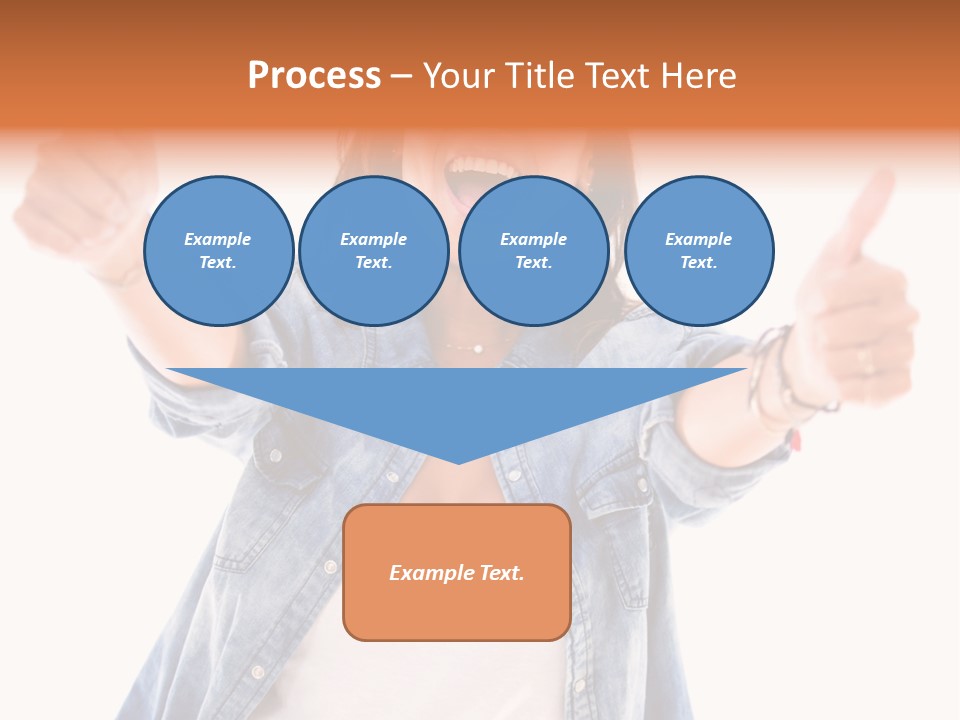 Process – Your Title Text Here

Example Text.

Example Text.

Example Text.

Example Text.

Example Text.